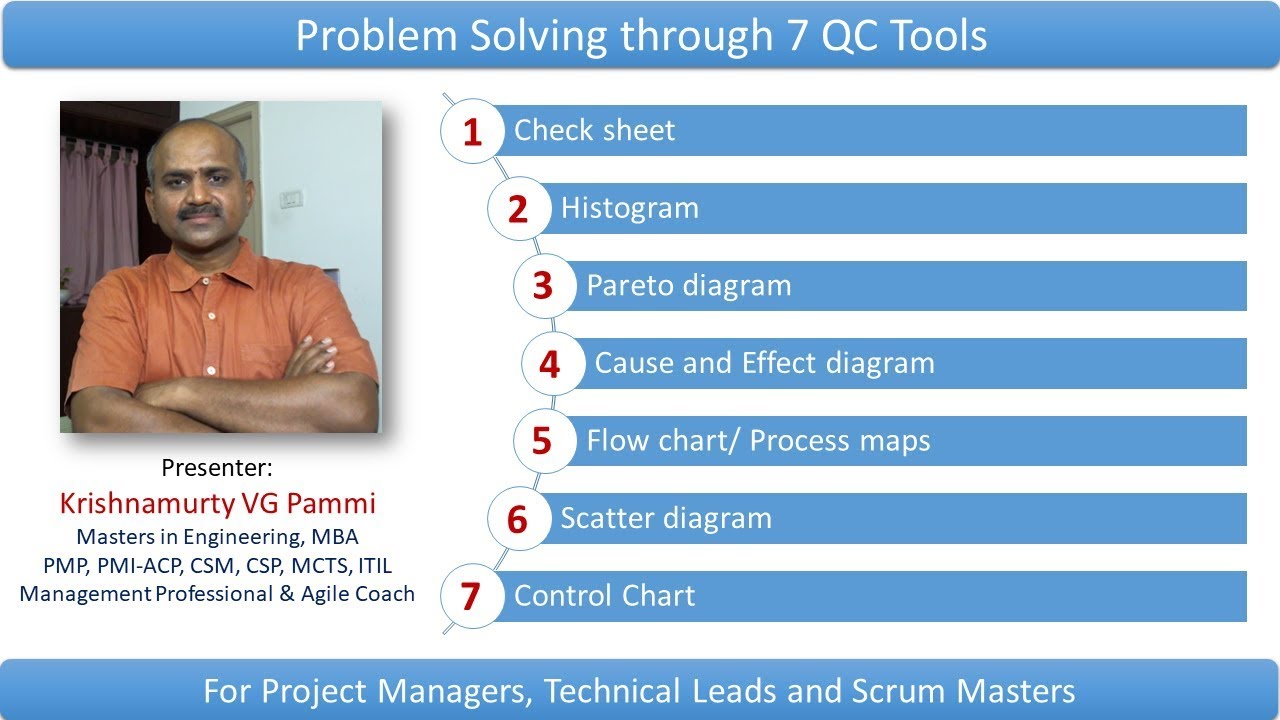 Problem Solving through 7 QC Tools

Presenter:
Krishnamurty VG Pammi
Masters in Engineering, MBA
PMP, PMI-ACP, CSM, CSP, MCTS, ITIL
Management Professional & Agile Coach

1 Check sheet
2 Histogram
3 Pareto diagram
4 Cause and Effect diagram
5 Flow chart/ Process maps
6 Scatter diagram
7 Control Chart

For Project Managers, Technical Leads and Scrum Masters